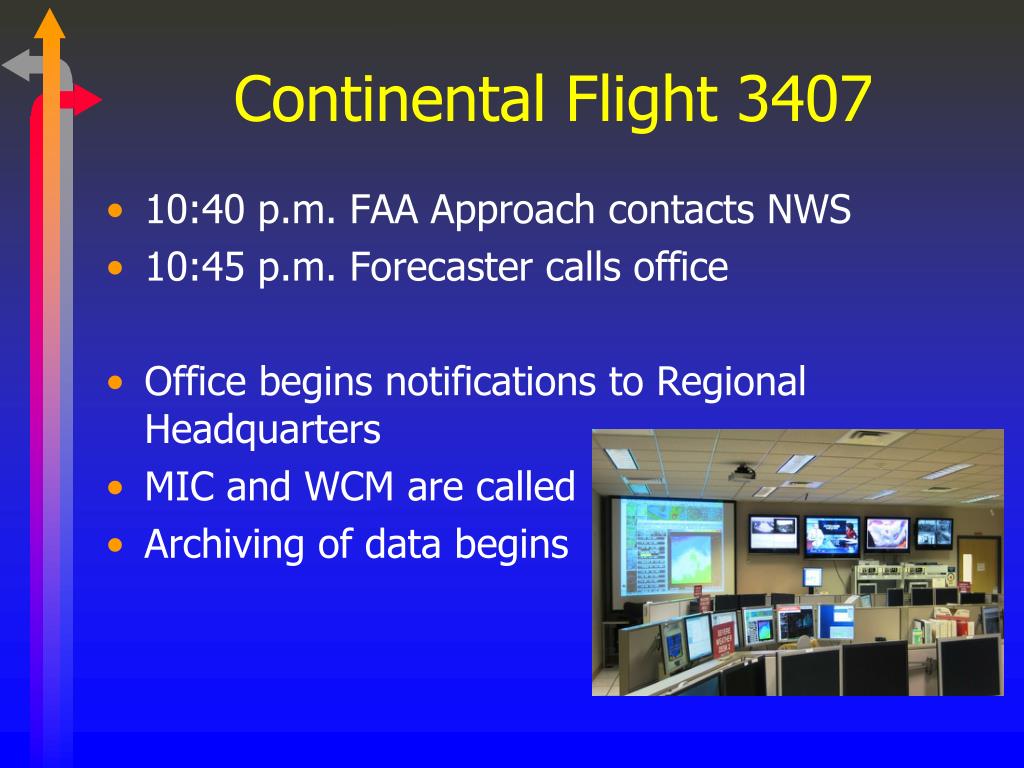 Continental Flight 3407

• 10:40 p.m. FAA Approach contacts NWS
• 10:45 p.m. Forecaster calls office

• Office begins notifications to Regional Headquarters
• MIC and WCM are called
• Archiving of data begins